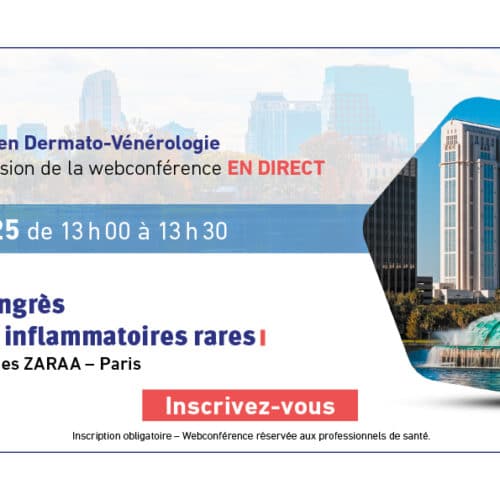 en Dermato-Vénérologie
sion de la webconférence EN DIRECT

25 de 13 h 00 à 13 h 30

ngrès
inflammatoires rares
es ZARAA – Paris

Inscrivez-vous

Inscription obligatoire – Webconférence réservée aux professionnels de santé.